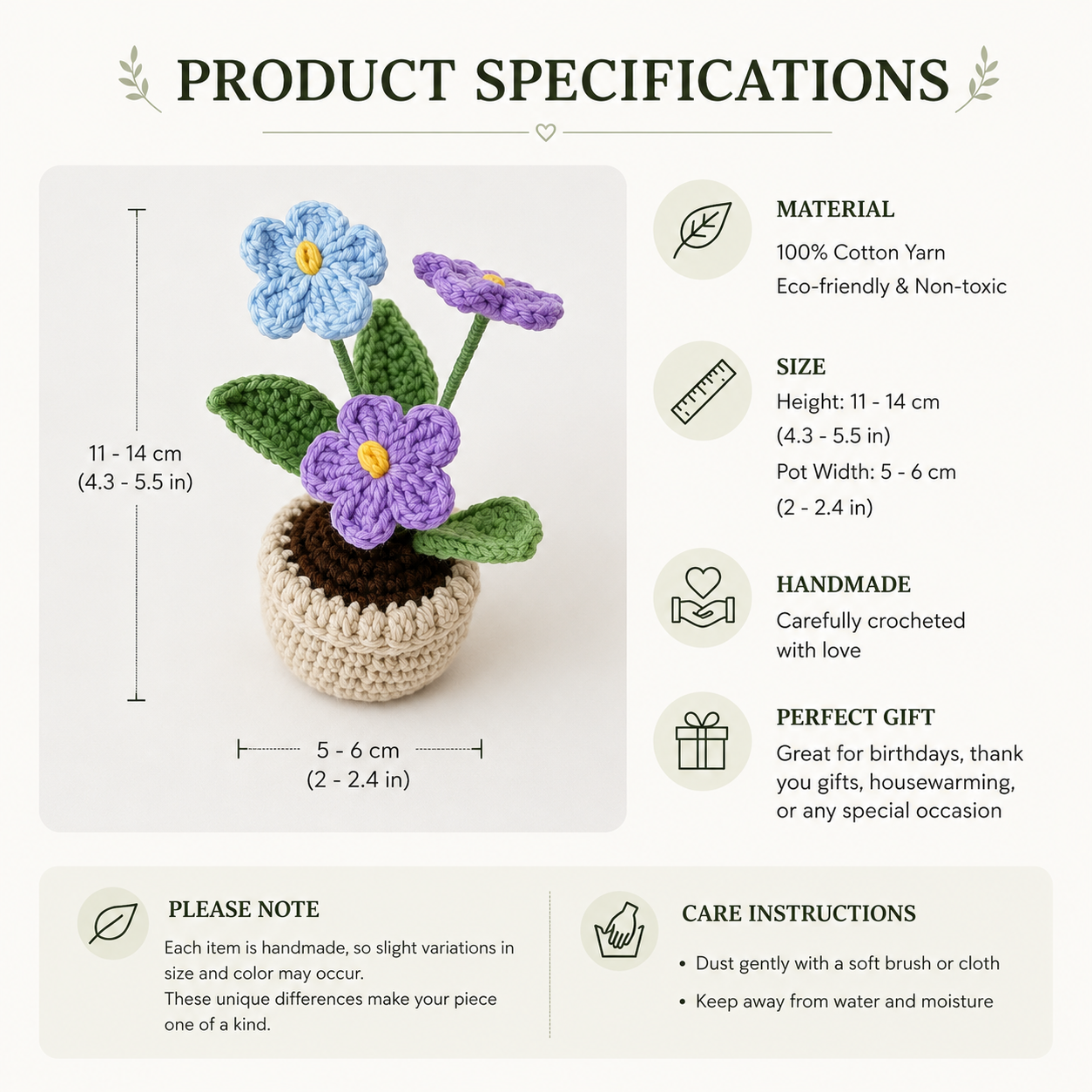 PRODUCT SPECIFICATIONS

11 - 14 cm
(4.3 - 5.5 in)

5 - 6 cm
(2 - 2.4 in)

MATERIAL
100% Cotton Yarn
Eco-friendly & Non-toxic

SIZE
Height: 11 - 14 cm
(4.3 - 5.5 in)
Pot Width: 5 - 6 cm
(2 - 2.4 in)

HANDMADE
Carefully crocheted with love

PERFECT GIFT
Great for birthdays, thank you gifts, housewarming, or any special occasion

PLEASE NOTE
Each item is handmade, so slight variations in size and color may occur.
These unique differences make your piece one of a kind.

CARE INSTRUCTIONS
• Dust gently with a soft brush or cloth
• Keep away from water and moisture